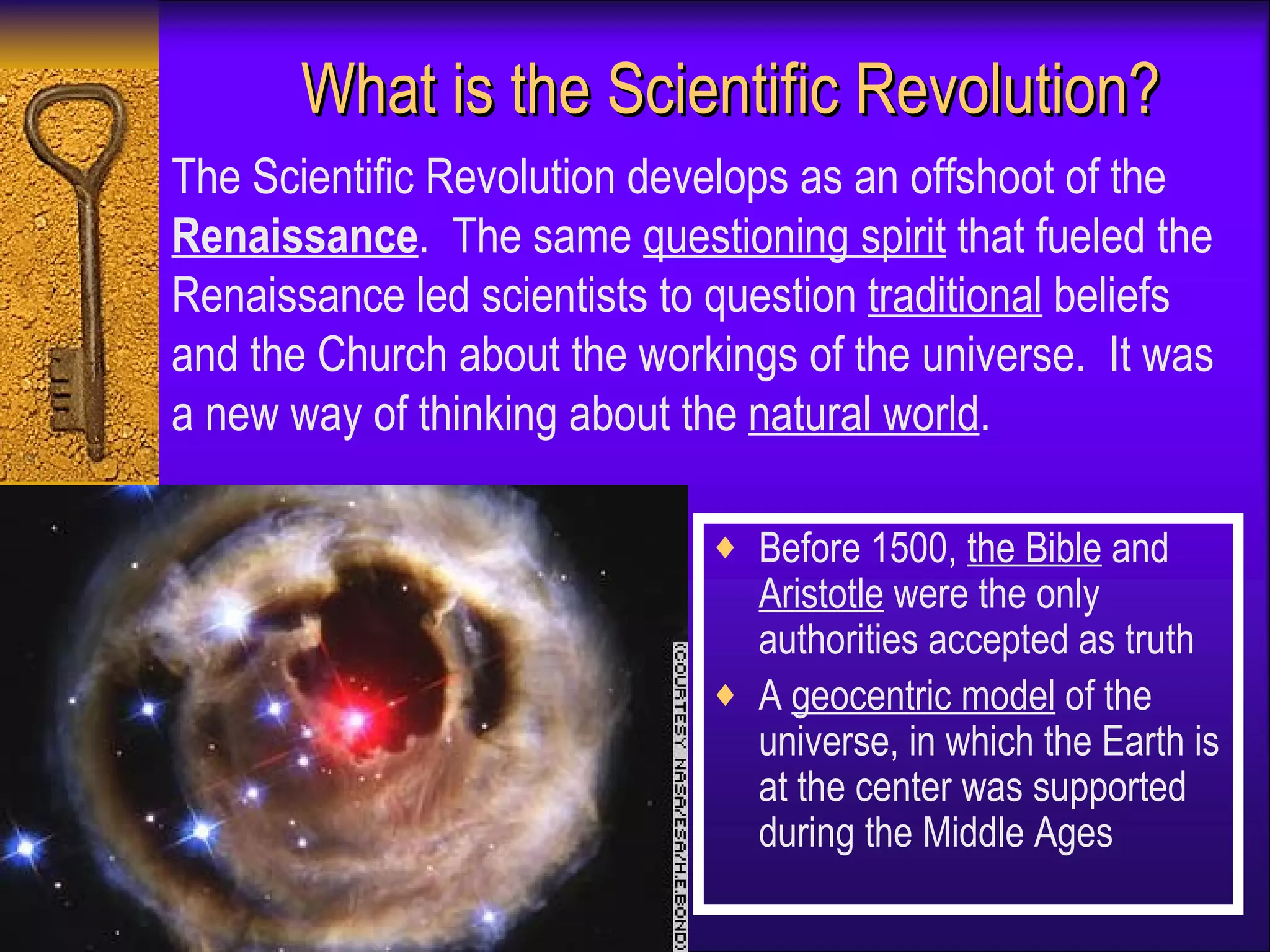 What is the Scientific Revolution?

The Scientific Revolution develops as an offshoot of the Renaissance. The same questioning spirit that fueled the Renaissance led scientists to question traditional beliefs and the Church about the workings of the universe. It was a new way of thinking about the natural world.

(COURTESY NASA/ESA/H.E.BOND)

♦ Before 1500, the Bible and Aristotle were the only authorities accepted as truth

♦ A geocentric model of the universe, in which the Earth is at the center was supported during the Middle Ages